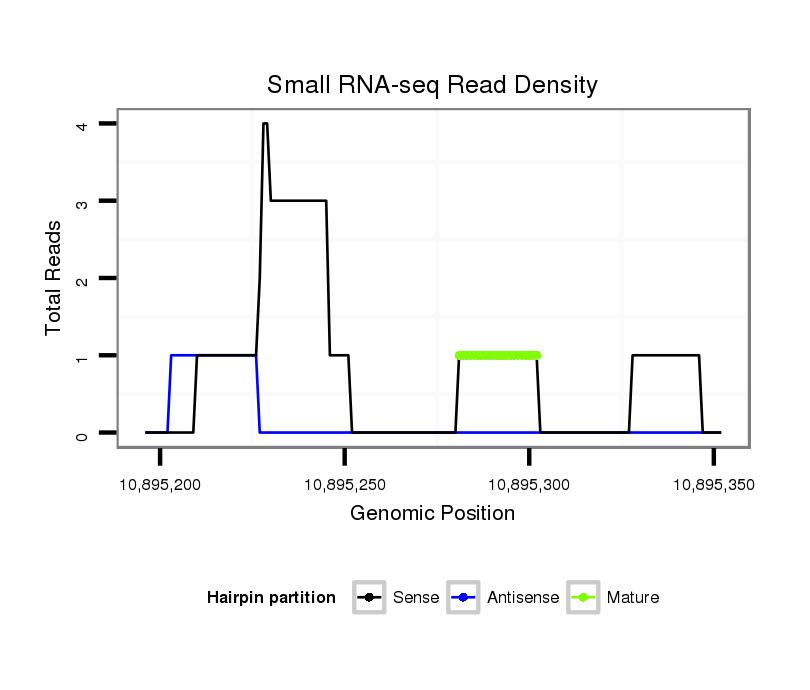 Small RNA-seq Read Density

Total Reads

4
3
2
1
0

10,895,200
10,895,250
10,895,300
10,895,350

Genomic Position

Hairpin partition
Sense
Antisense
Mature